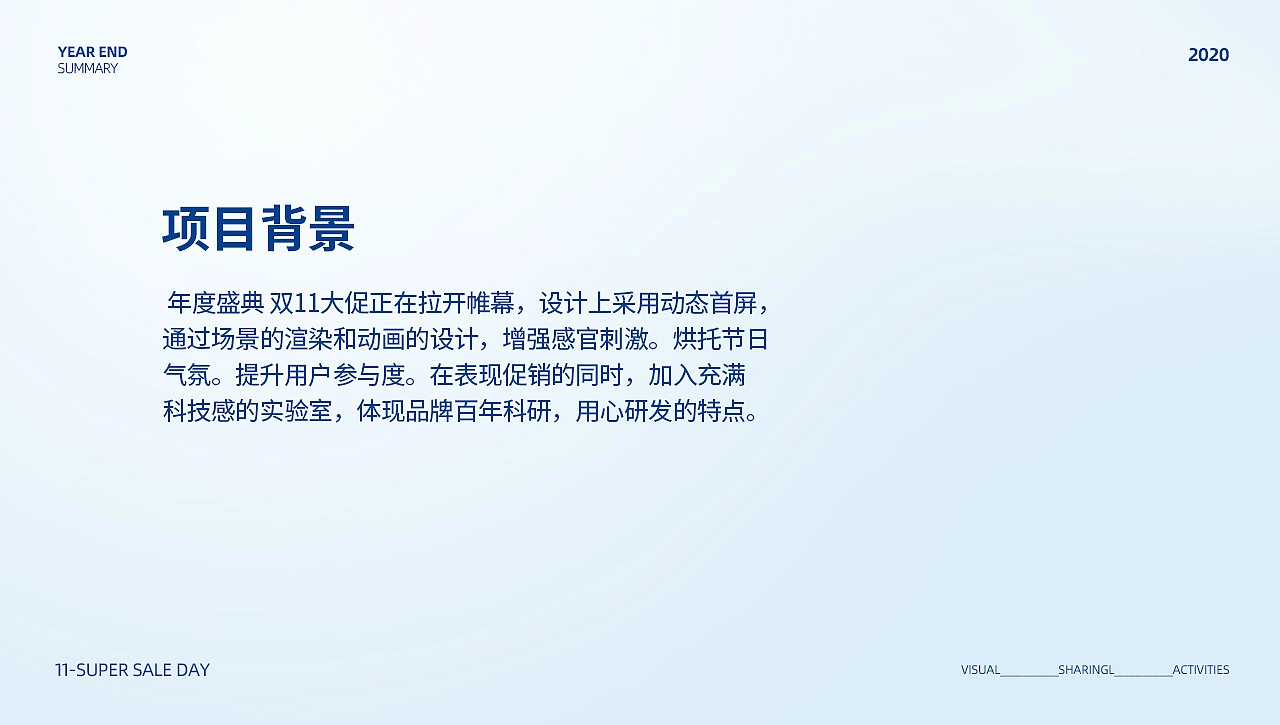 YEAR END
SUMMARY

2020

项目背景

年度盛典 双11大促正在拉开帷幕，设计上采用动态首屏，通过场景的渲染和动画的设计，增强感官刺激。烘托节日气氛。提升用户参与度。在表现促销的同时，加入充满科技感的实验室，体现品牌百年科研，用心研发的特点。

11-SUPER SALE DAY

VISUAL__________SHARINGL__________ACTIVITIES